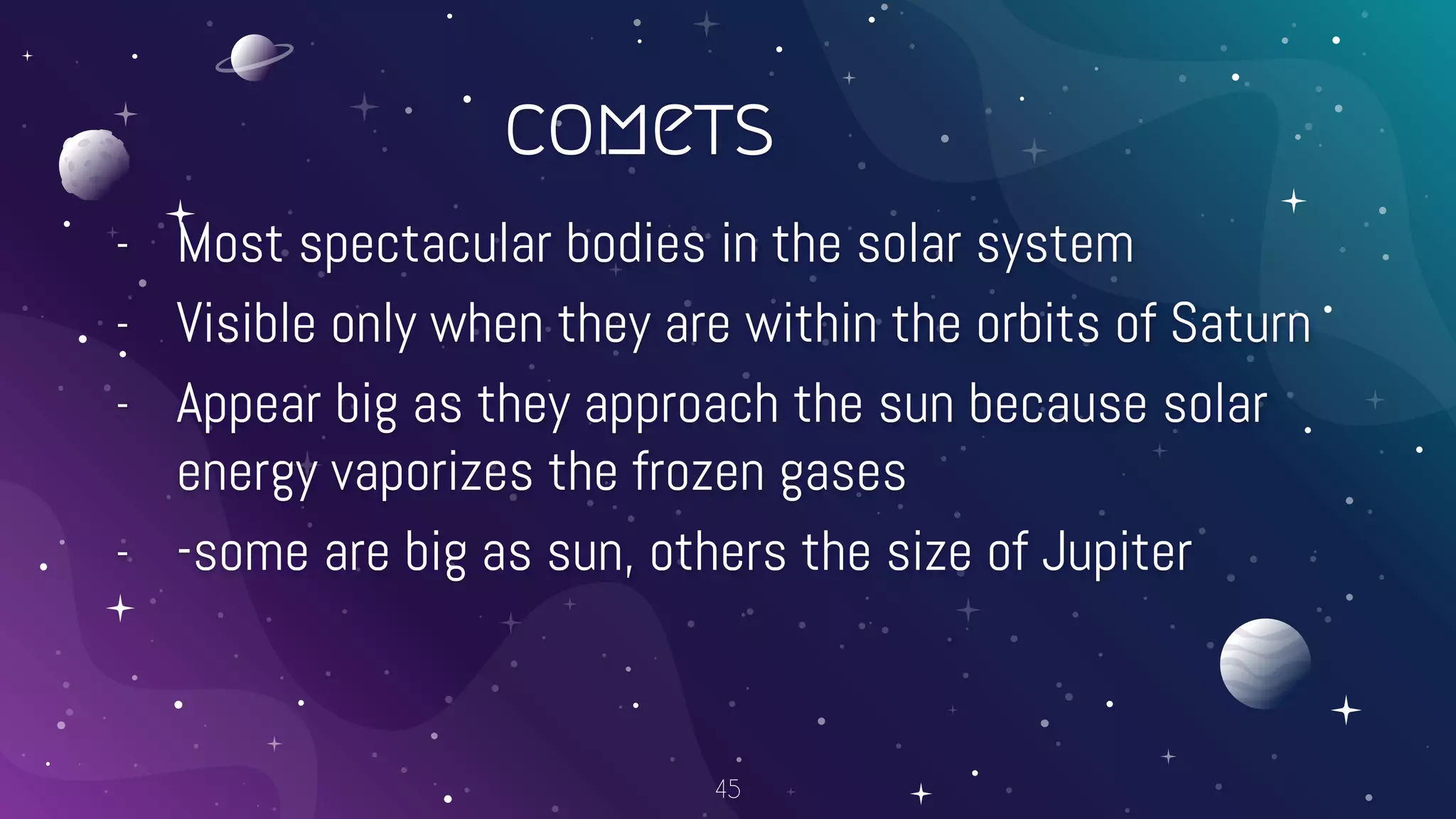 COMETS

- Most spectacular bodies in the solar system
- Visible only when they are within the orbits of Saturn
- Appear big as they approach the sun because solar energy vaporizes the frozen gases
- -some are big as sun, others the size of Jupiter

45